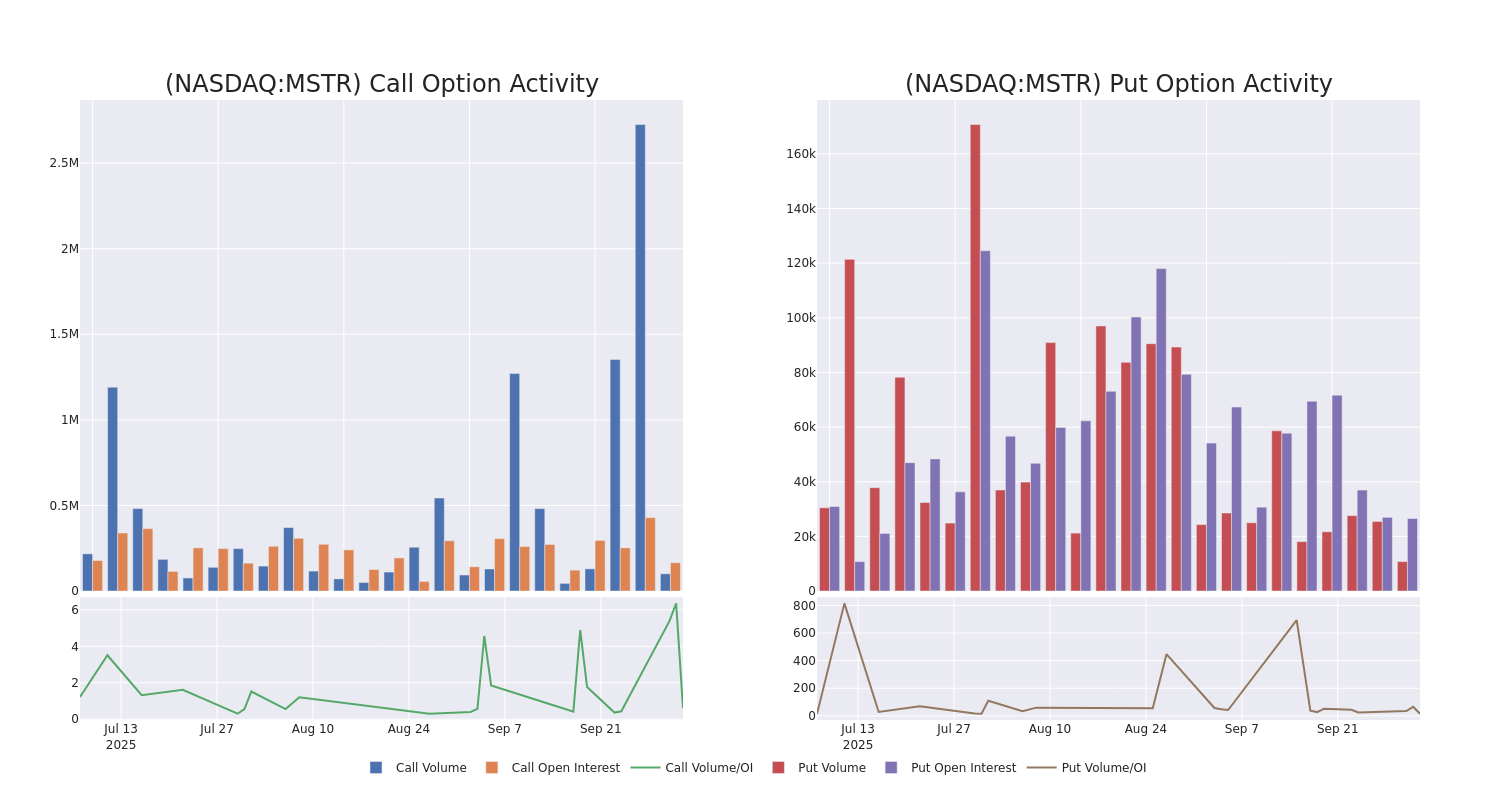 (NASDAQ:MSTR) Call Option Activity

2.5M
2M
1.5M
1M
0.5M
0
6
4
2
0
Jul 13
2025
Jul 27
Aug 10
Aug 24
Sep 7
Sep 21

(NASDAQ:MSTR) Put Option Activity

160k
140k
120k
100k
80k
60k
40k
20k
0
800
600
400
200
0
Jul 13
2025
Jul 27
Aug 10
Aug 24
Sep 7
Sep 21

Call Volume Call Open Interest Call Volume/OI Put Volume Put Open Interest Put Volume/OI